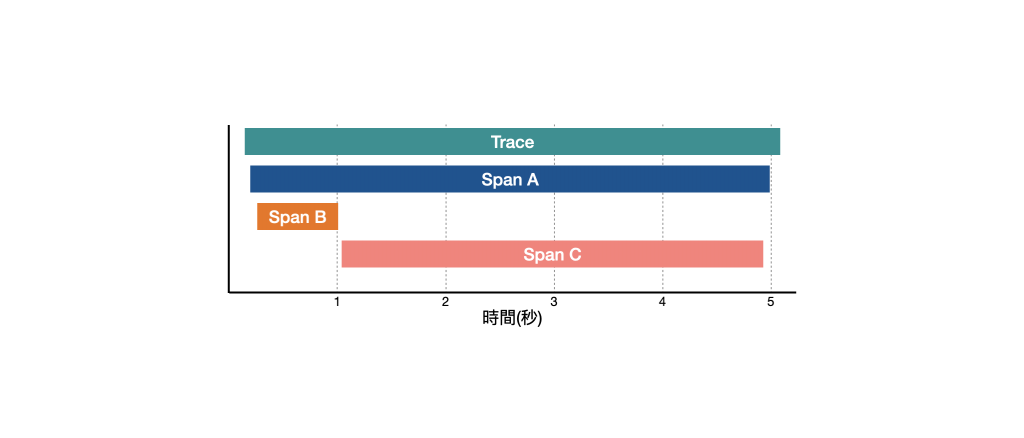 Trace
Span A
Span B
Span C
1
2
3
4
5
時間(秒)